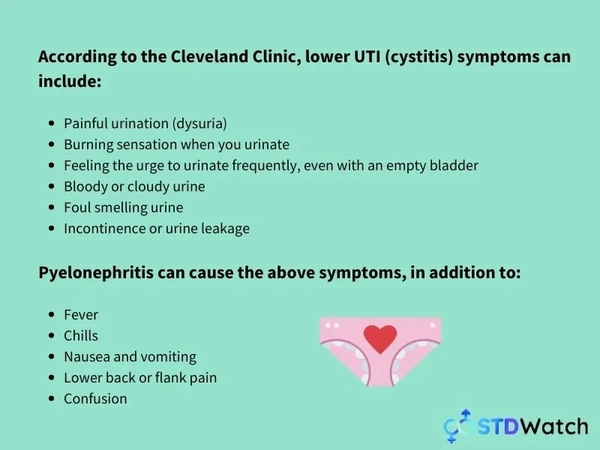 According to the Cleveland Clinic, lower UTI (cystitis) symptoms can include:

- Painful urination (dysuria)
- Burning sensation when you urinate
- Feeling the urge to urinate frequently, even with an empty bladder
- Bloody or cloudy urine
- Foul smelling urine
- Incontinence or urine leakage

Pyelonephritis can cause the above symptoms, in addition to:

- Fever
- Chills
- Nausea and vomiting
- Lower back or flank pain
- Confusion

STDWatch